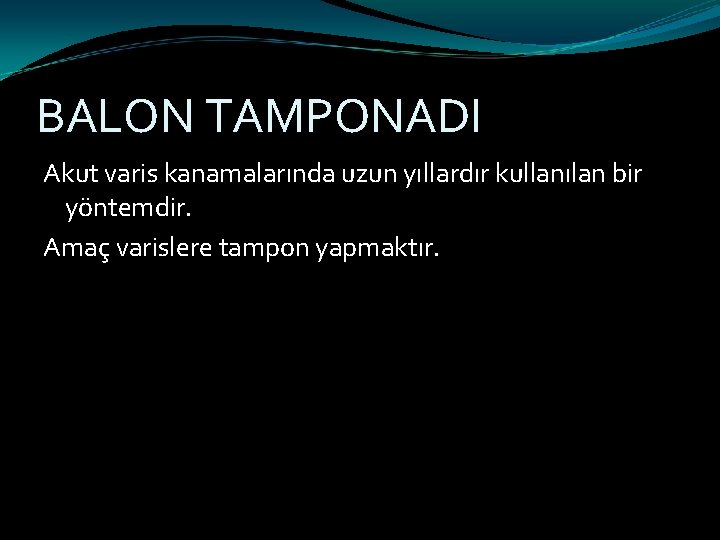 BALON TAMPONADI

Akut varis kanamalarında uzun yıllardır kullanılan bir yöntemdir.

Amaç varislere tampon yapmaktır.